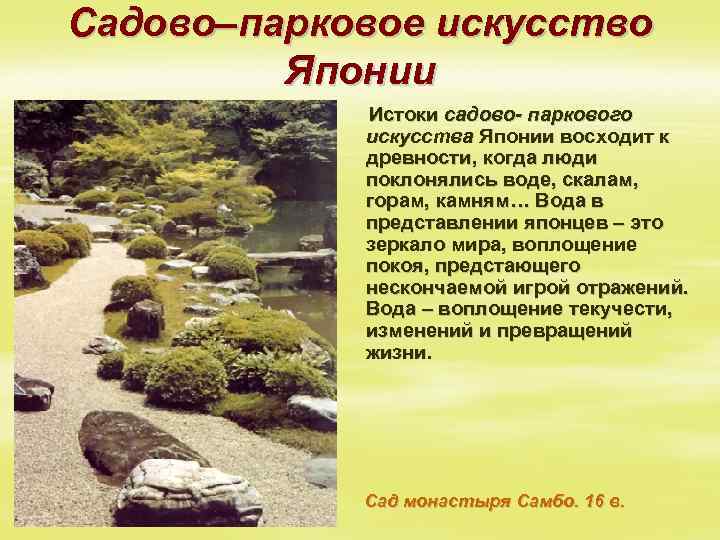 Садово–парковое искусство Японии

Истоки садово- паркового искусства Японии восходит к древности, когда люди поклонялись воде, скалам, горам, камням… Вода в представлении японцев – это зеркало мира, воплощение покоя, предстающего нескончаемой игрой отражений. Вода – воплощение текучести, изменений и превращений жизни.

Сад монастыря Самбо. 16 в.